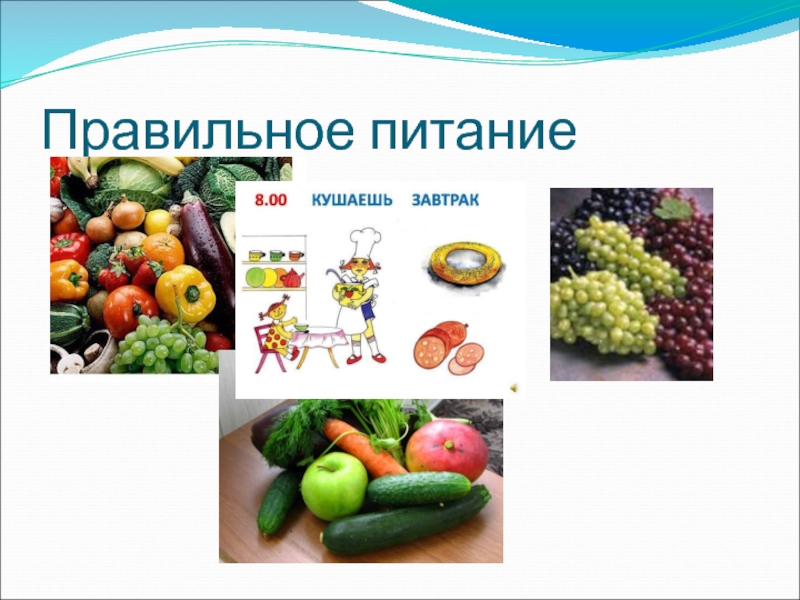 Правильное питание

8.00 КУШАЕШЬ ЗАВТРАК